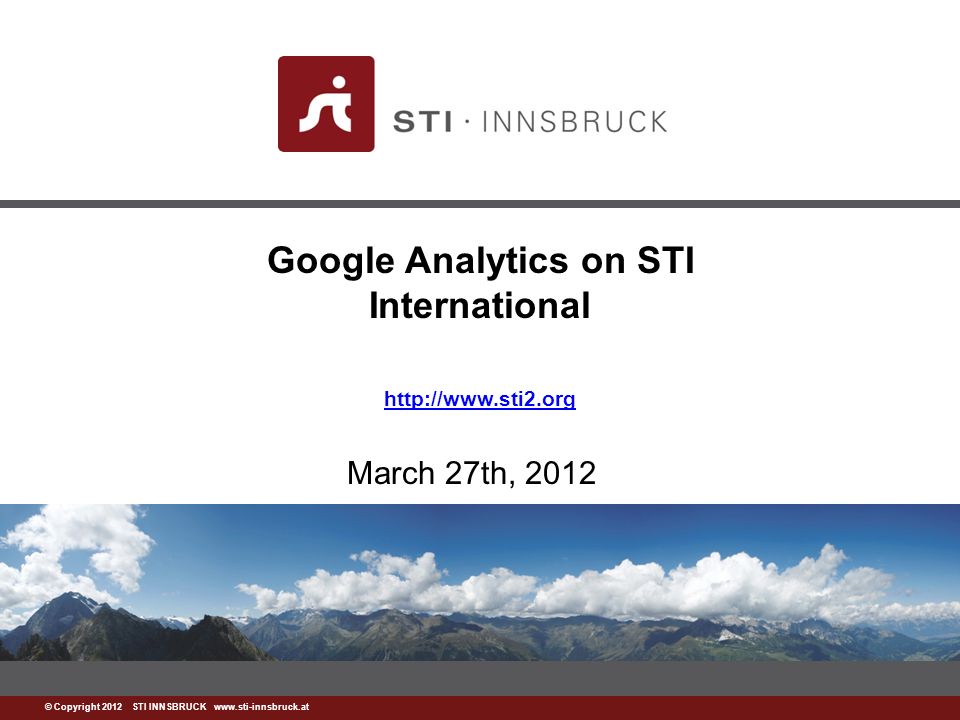 STI · INNSBRUCK

Google Analytics on STI International

http://www.sti2.org

March 27th, 2012

© Copyright 2012 STI INNSBRUCK www.sti-innsbruck.at